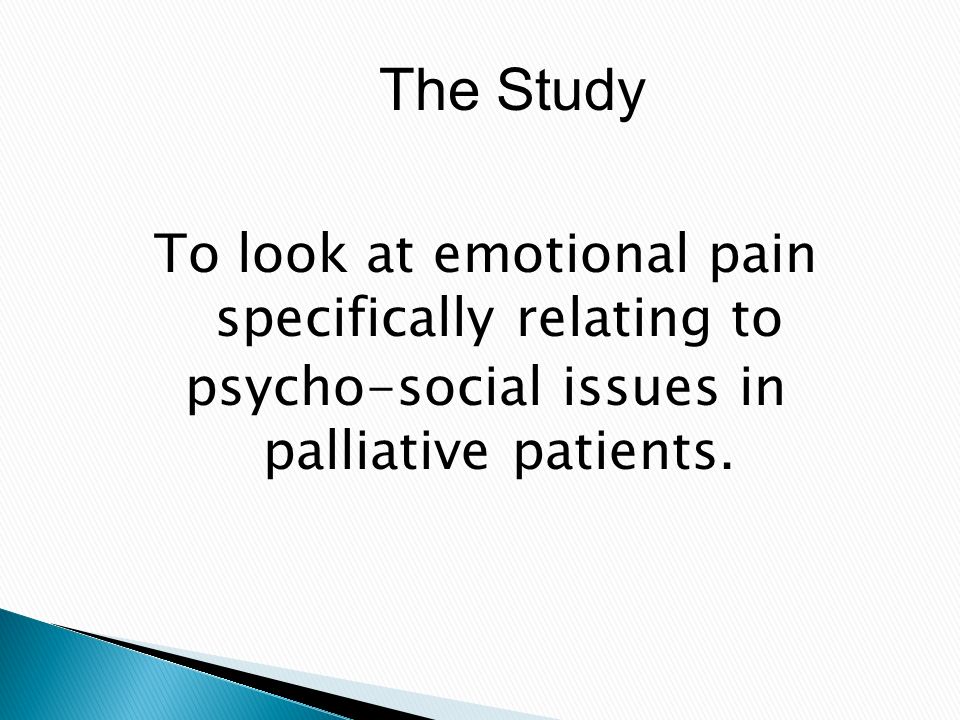 The Study

To look at emotional pain specifically relating to psycho-social issues in palliative patients.